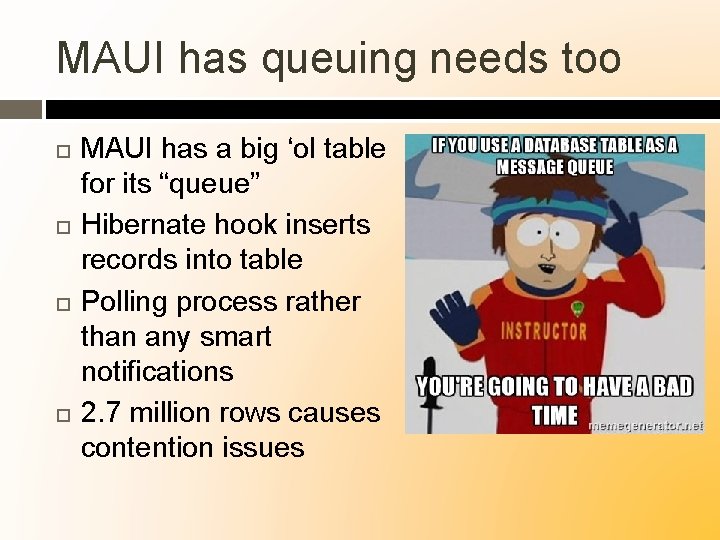 MAUI has queuing needs too

□ MAUI has a big ‘ol table for its “queue”
□ Hibernate hook inserts records into table
□ Polling process rather than any smart notifications
□ 2.7 million rows causes contention issues

IF YOU USE A DATABASE TABLE AS A MESSAGE QUEUE

INSTRUCTOR

YOU'RE GOING TO HAVE A BAD TIME

memegenerator.net